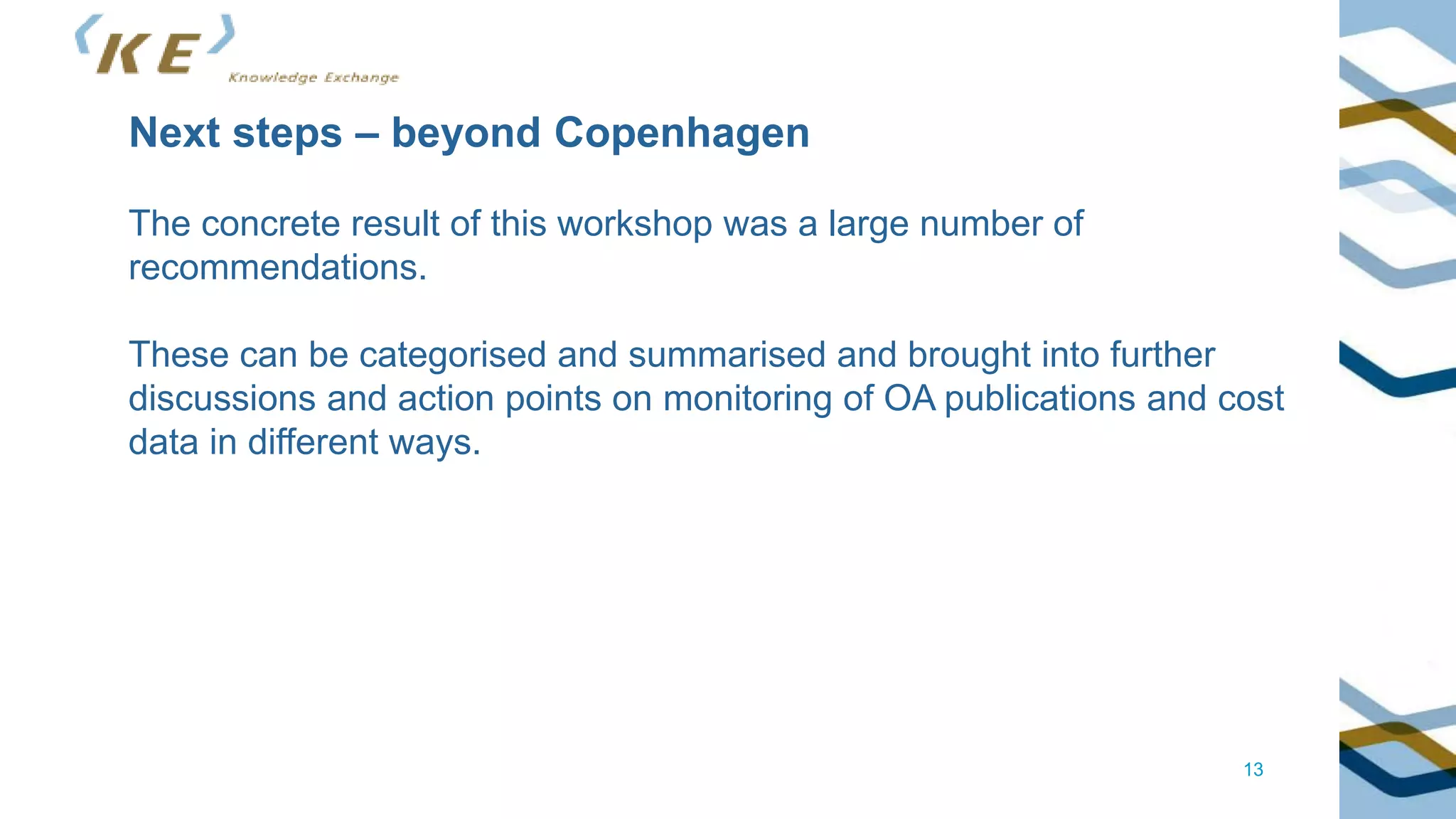 KE
Knowledge Exchange

Next steps – beyond Copenhagen

The concrete result of this workshop was a large number of recommendations.

These can be categorised and summarised and brought into further discussions and action points on monitoring of OA publications and cost data in different ways.

13